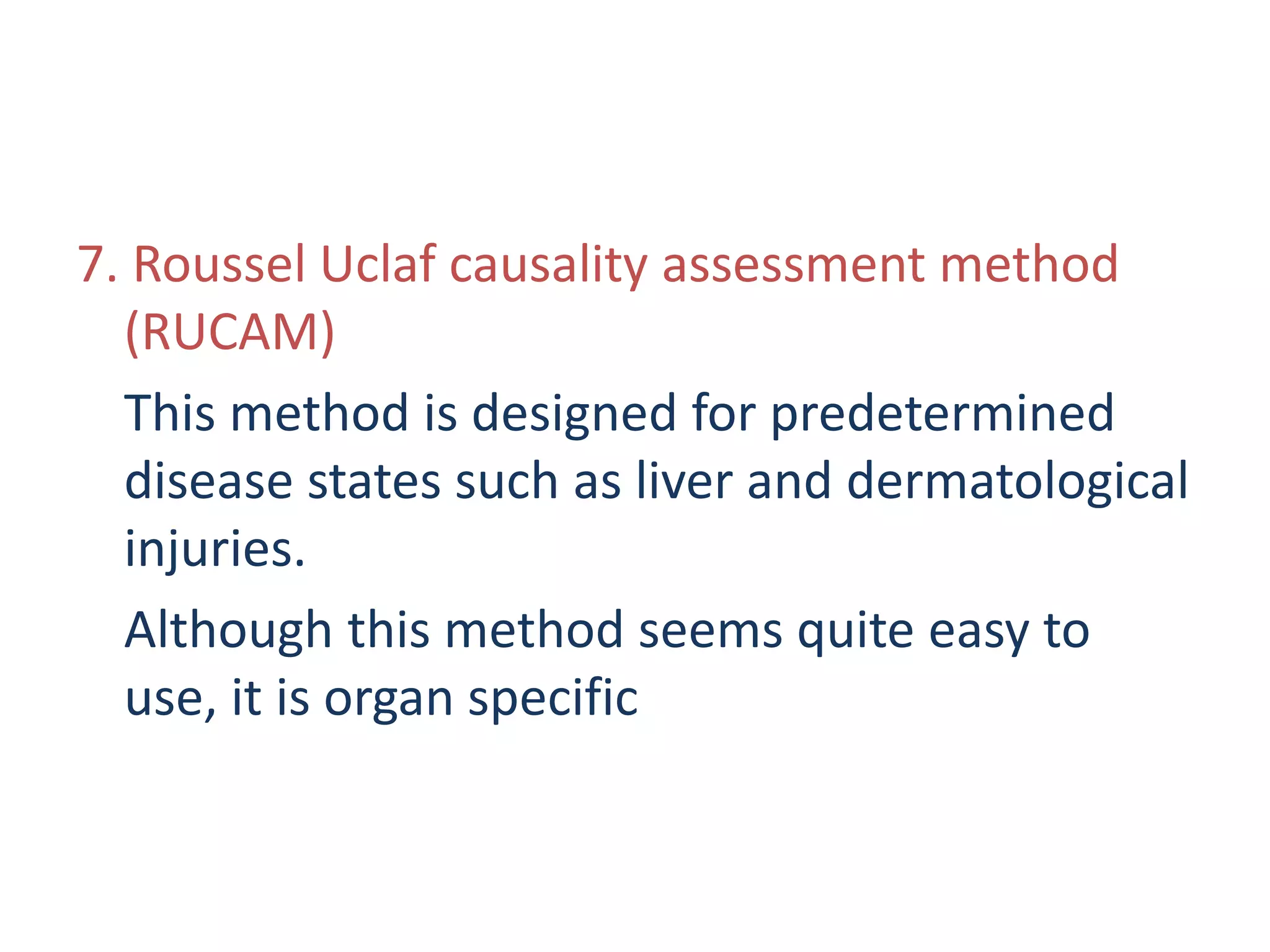 7. Roussel Uclaf causality assessment method (RUCAM)

This method is designed for predetermined disease states such as liver and dermatological injuries.

Although this method seems quite easy to use, it is organ specific